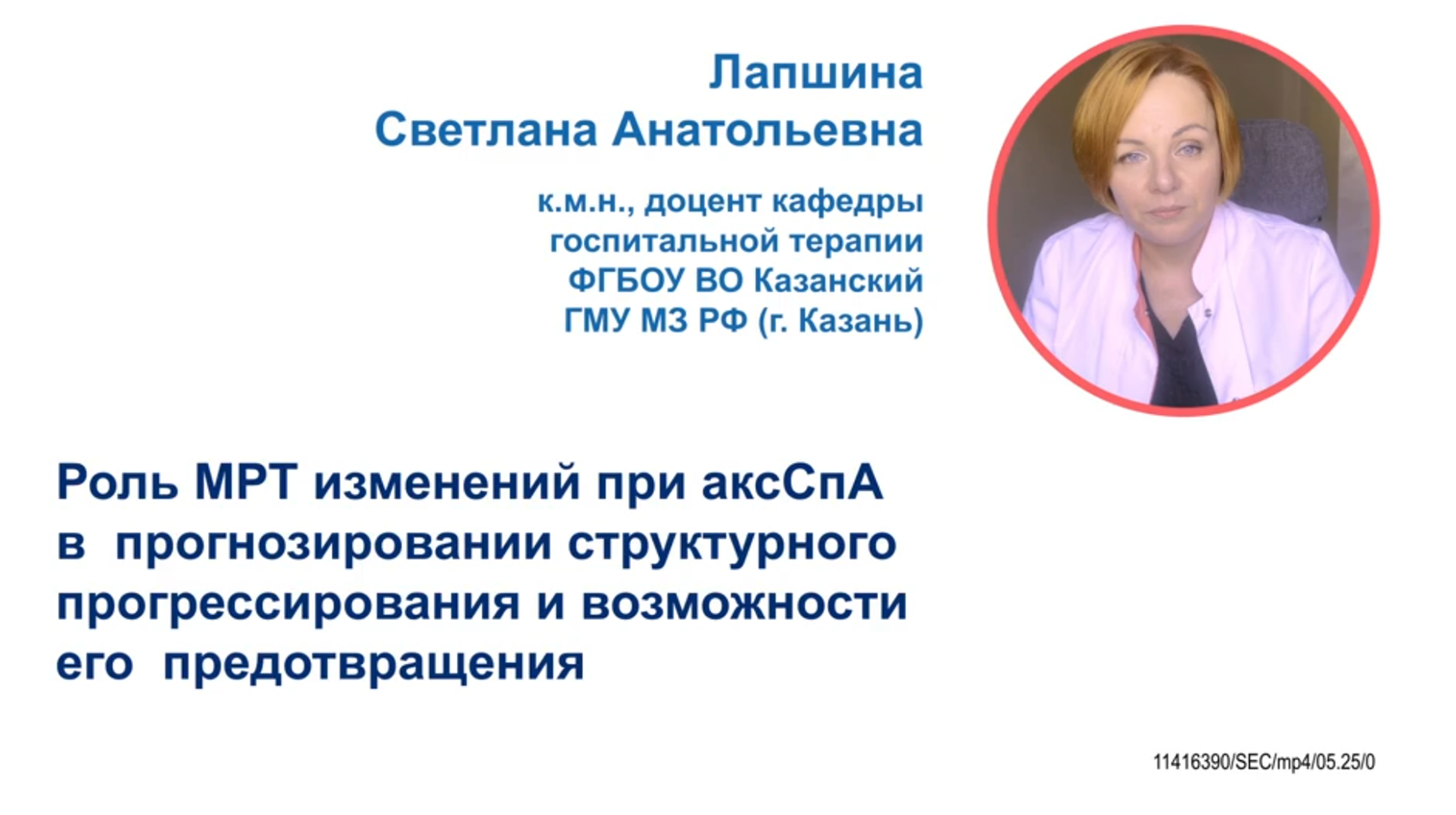 Лапшина
Светлана Анатольевна

к.м.н., доцент кафедры госпитальной терапии ФГБОУ ВО Казанский ГМУ МЗ РФ (г. Казань)

Роль МРТ изменений при аксСпА в прогнозировании структурного прогрессирования и возможности его предотвращения

11416390/SEC/mp4/05.25/0